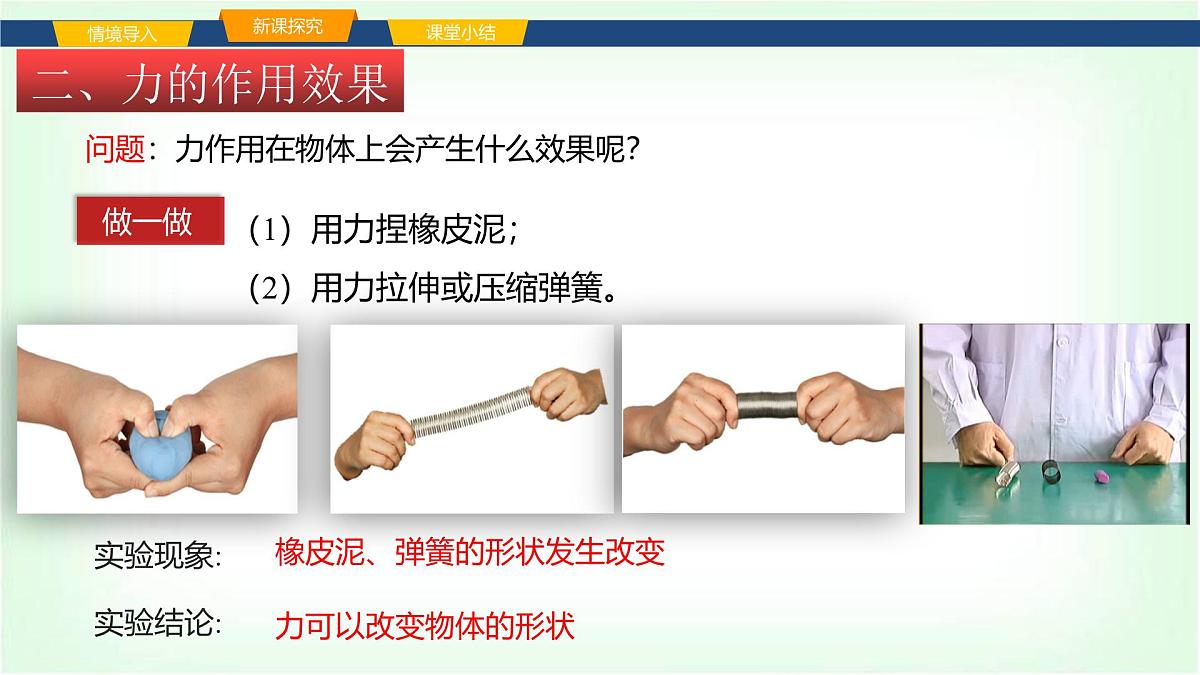 情境导入 新课探究 课堂小结

二、力的作用效果

问题：力作用在物体上会产生什么效果呢？

做一做

（1）用力捏橡皮泥；

（2）用力拉伸或压缩弹簧。

实验现象: 橡皮泥、弹簧的形状发生改变

实验结论: 力可以改变物体的形状